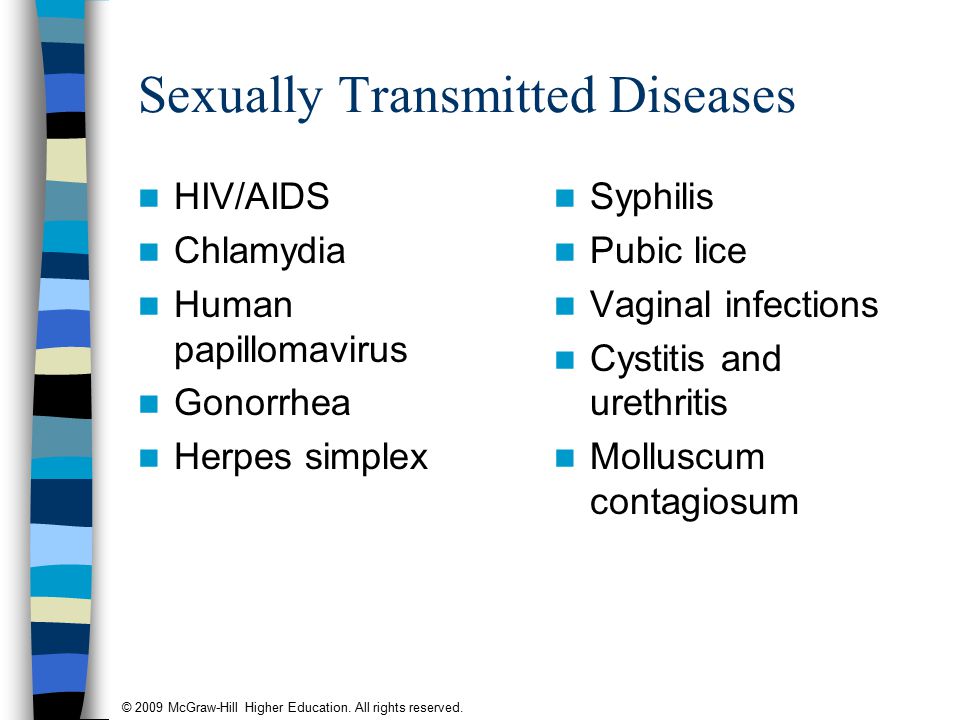 Sexually Transmitted Diseases

- HIV/AIDS
- Chlamydia
- Human papillomavirus
- Gonorrhea
- Herpes simplex

- Syphilis
- Pubic lice
- Vaginal infections
- Cystitis and urethritis
- Molluscum contagiosum

© 2009 McGraw-Hill Higher Education. All rights reserved.